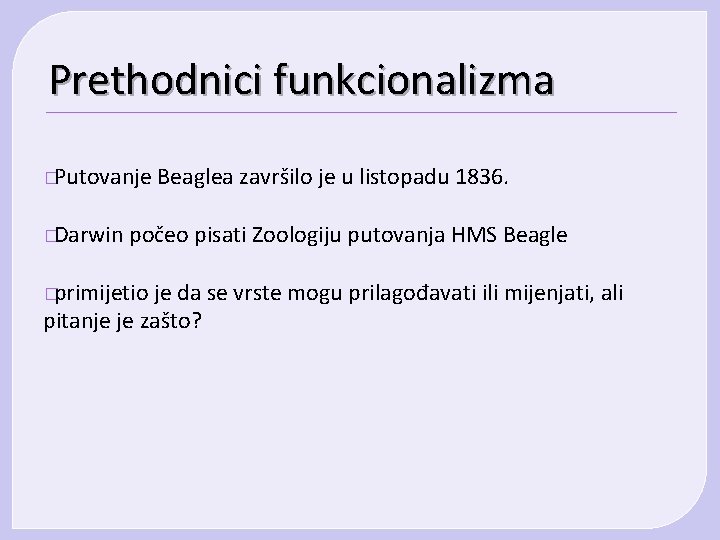 Prethodnici funkcionalizma

Putovanje Beaglea završilo je u listopadu 1836.

Darwin počeo pisati Zoologiju putovanja HMS Beagle

primijetio je da se vrste mogu prilagođavati ili mijenjati, ali pitanje je zašto?